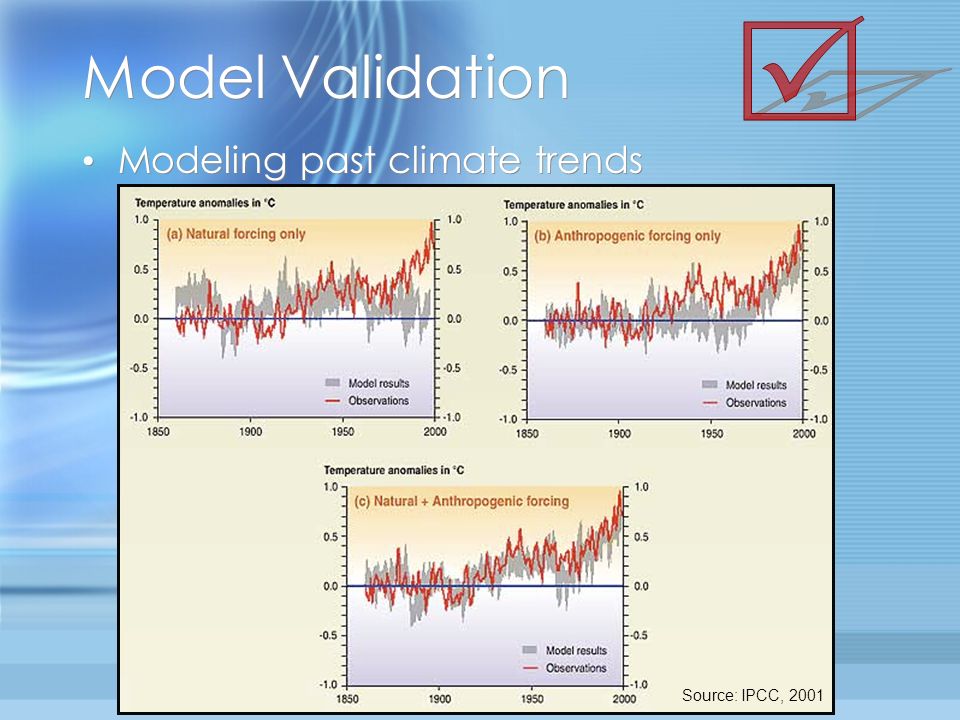 Model Validation

• Modeling past climate trends

Temperature anomalies in °C

(a) Natural forcing only

1.0 0.5 0.0 -0.5 -1.0

1.0 0.5 0.0 -0.5 -1.0

Model results
Observations

1850 1900 1950 2000

Temperature anomalies in °C

(b) Anthropogenic forcing only

1.0 0.5 0.0 -0.5 -1.0

1.0 0.5 0.0 -0.5 -1.0

Model results
Observations

1850 1900 1950 2000

Temperature anomalies in °C

(c) Natural + Anthropogenic forcing

1.0 0.5 0.0 -0.5 -1.0

1.0 0.5 0.0 -0.5 -1.0

Model results
Observations

1850 1900 1950 2000

Source: IPCC, 2001